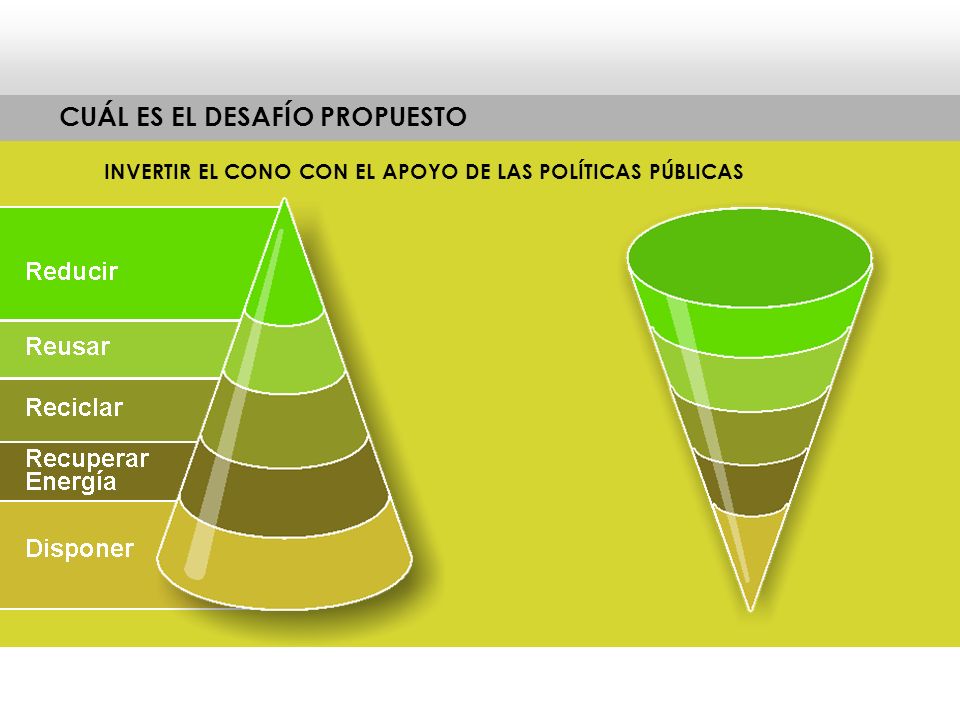 CUÁL ES EL DESAFÍO PROPUESTO

INVERTIR EL CONO CON EL APOYO DE LAS POLÍTICAS PÚBLICAS

Reducir

Reusar

Reciclar

Recuperar Energía

Disponer